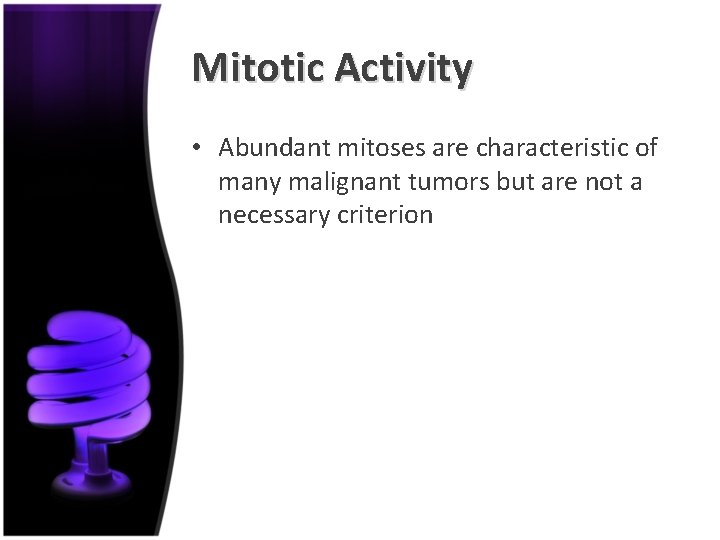 Mitotic Activity

• Abundant mitoses are characteristic of many malignant tumors but are not a necessary criterion